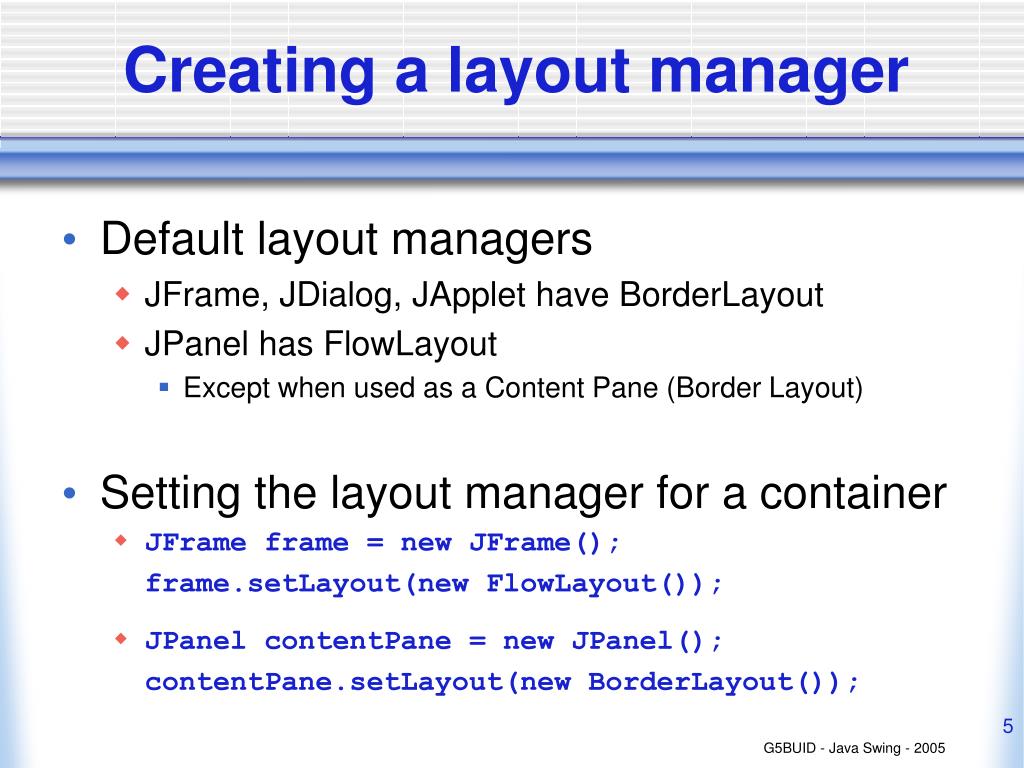 Creating a layout manager

• Default layout managers
  ◆ JFrame, JDialog, JApplet have BorderLayout
  ◆ JPanel has FlowLayout
    ▪ Except when used as a Content Pane (Border Layout)

• Setting the layout manager for a container
  ◆ JFrame frame = new JFrame();
    frame.setLayout(new FlowLayout());
  ◆ JPanel contentPane = new JPanel();
    contentPane.setLayout(new BorderLayout());

5

G5BUID - Java Swing - 2005